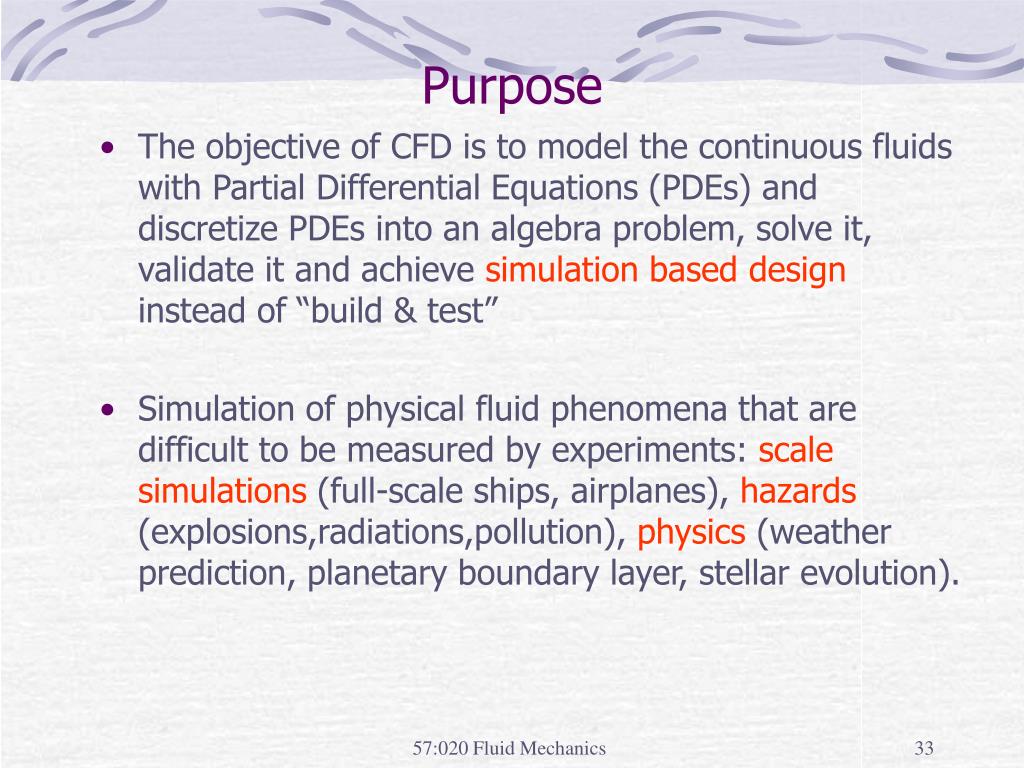 Purpose

• The objective of CFD is to model the continuous fluids with Partial Differential Equations (PDEs) and discretize PDEs into an algebra problem, solve it, validate it and achieve simulation based design instead of “build & test”

• Simulation of physical fluid phenomena that are difficult to be measured by experiments: scale simulations (full-scale ships, airplanes), hazards (explosions,radiations,pollution), physics (weather prediction, planetary boundary layer, stellar evolution).

57:020 Fluid Mechanics

33